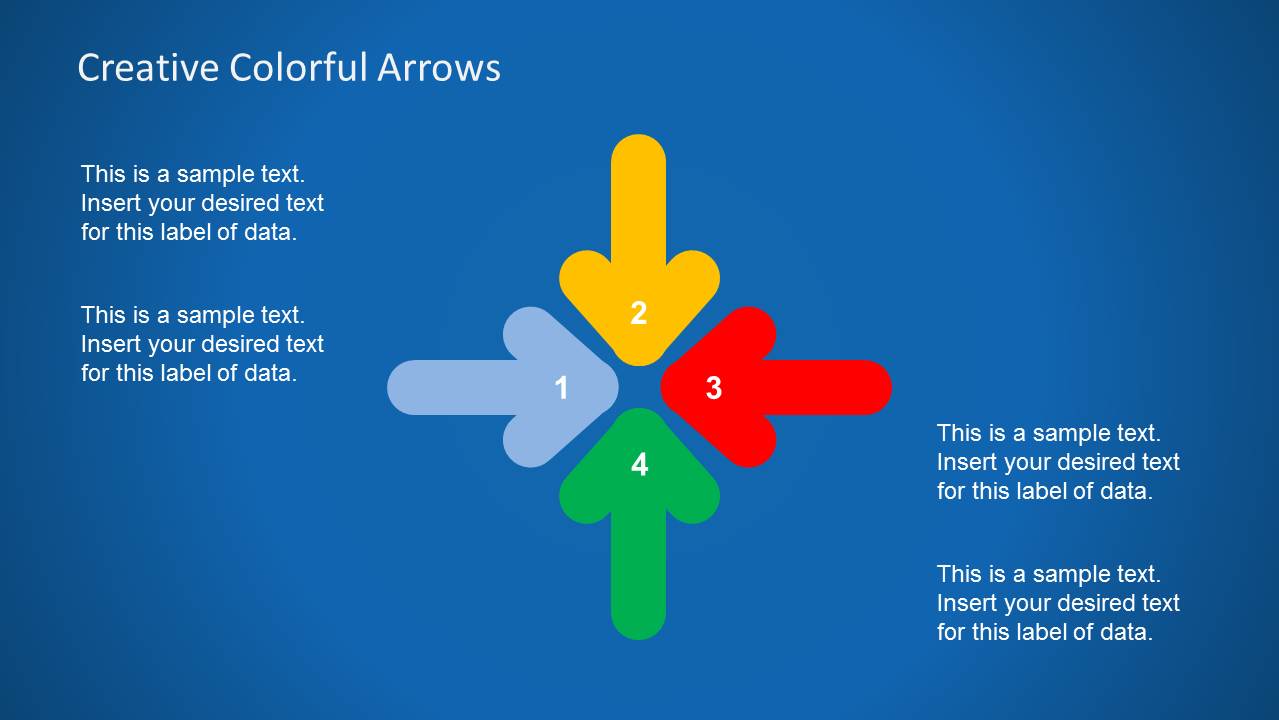 Creative Colorful Arrows

This is a sample text. Insert your desired text for this label of data.

This is a sample text. Insert your desired text for this label of data.

2

1

3

4

This is a sample text. Insert your desired text for this label of data.

This is a sample text. Insert your desired text for this label of data.